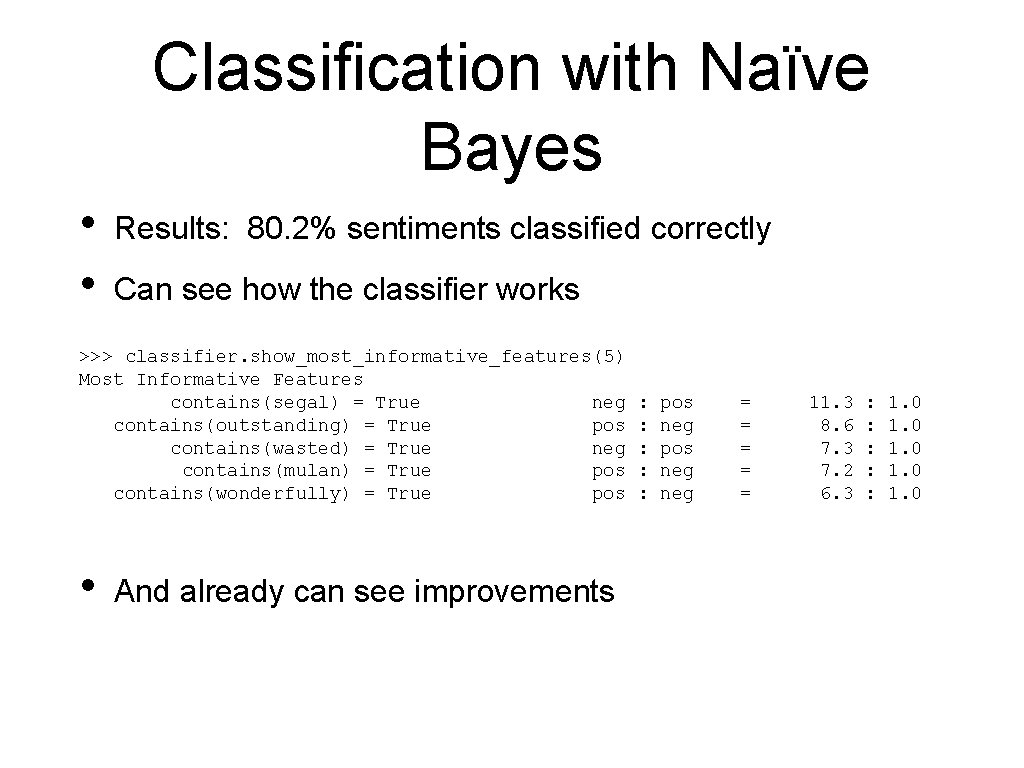 Classification with Naïve Bayes

• Results: 80.2% sentiments classified correctly

• Can see how the classifier works

>>> classifier.show_most_informative_features(5)
Most Informative Features
contains(segal) = True neg : pos = 11.3 : 1.0
contains(outstanding) = True pos : neg = 8.6 : 1.0
contains(wasted) = True neg : pos = 7.3 : 1.0
contains(mulan) = True pos : neg = 7.2 : 1.0
contains(wonderfully) = True pos : neg = 6.3 : 1.0

• And already can see improvements